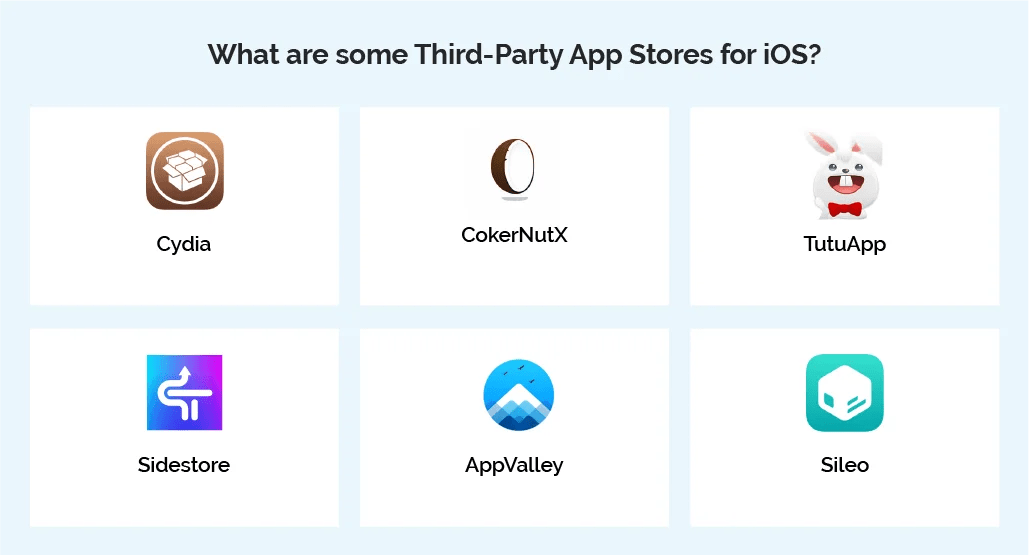 What are some Third-Party App Stores for iOS?

Cydia

CokerNutX

TutuApp

Sidestore

AppValley

Sileo